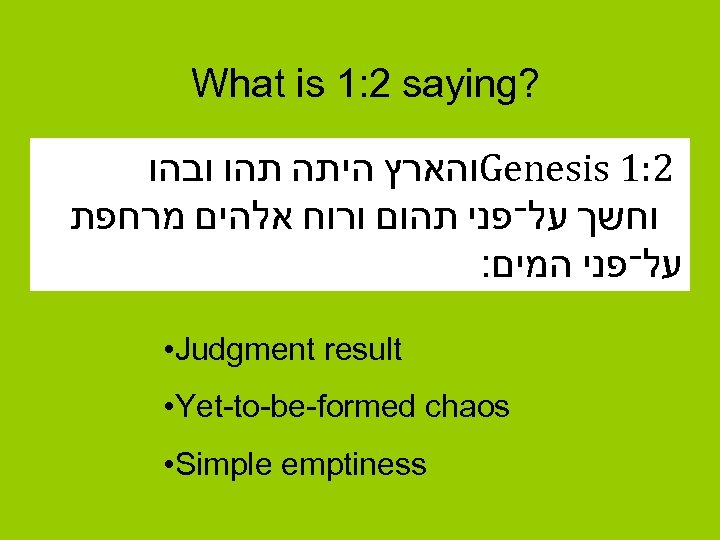 What is 1:2 saying?

Genesis 1:2 והארץ היתה תהו ובהו וחשך על־פני תהום ורוח אלהים מרחפת על־פני המים׃

•Judgment result
•Yet-to-be-formed chaos
•Simple emptiness